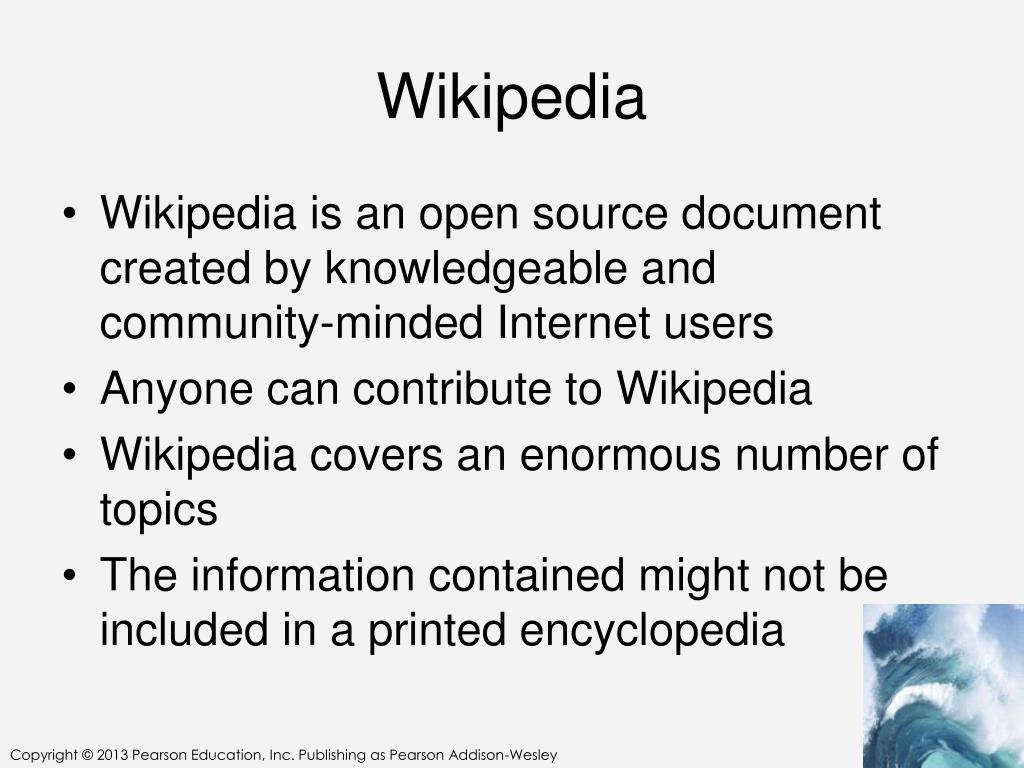 Wikipedia

• Wikipedia is an open source document created by knowledgeable and community-minded Internet users
• Anyone can contribute to Wikipedia
• Wikipedia covers an enormous number of topics
• The information contained might not be included in a printed encyclopedia

Copyright © 2013 Pearson Education, Inc. Publishing as Pearson Addison-Wesley